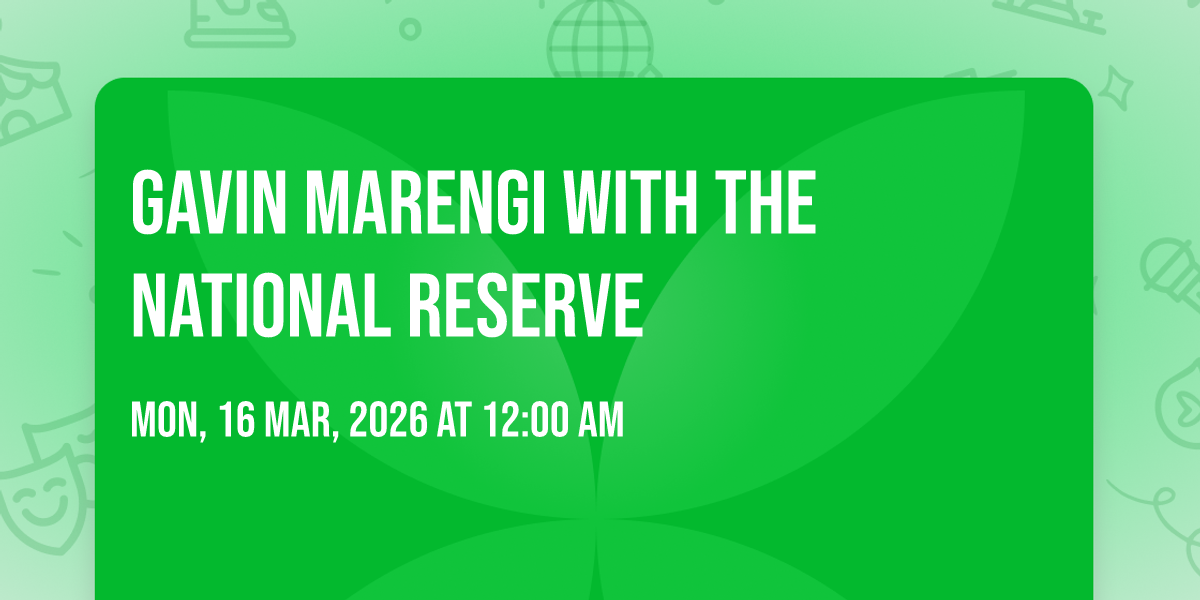 GAVIN MARENGI WITH THE NATIONAL RESERVE

MON, 16 MAR, 2026 AT 12:00 AM